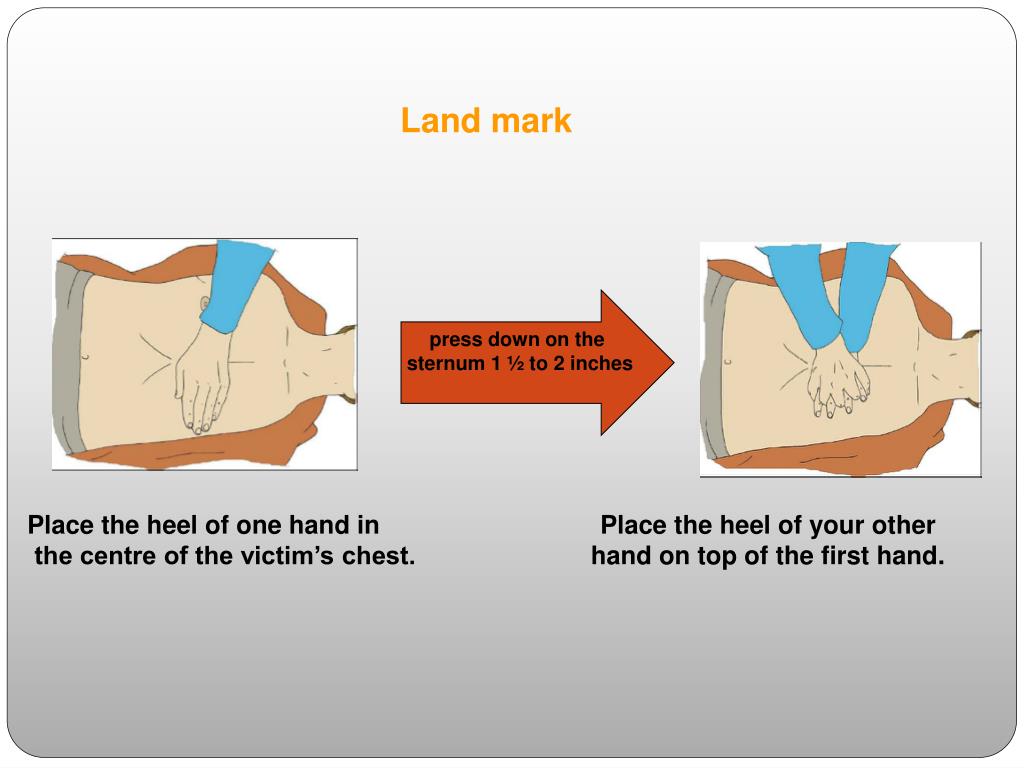 Land mark

press down on the sternum 1 ½ to 2 inches

Place the heel of one hand in the centre of the victim’s chest.

Place the heel of your other hand on top of the first hand.